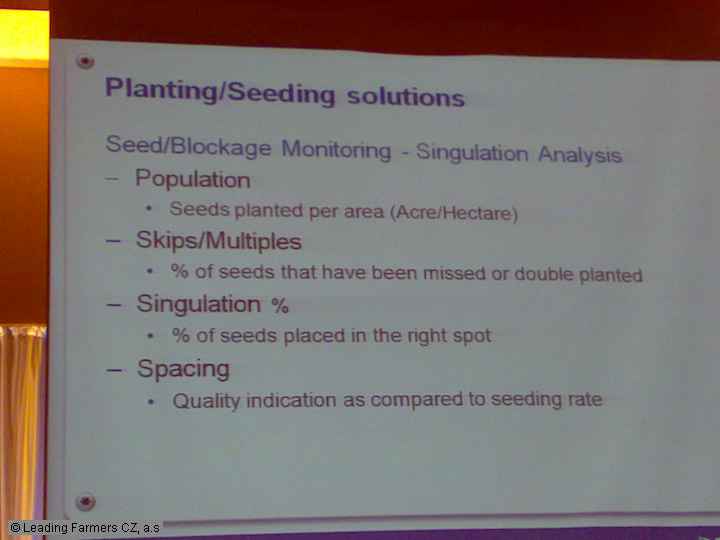 Planting/Seeding solutions

Seed/Blockage Monitoring - Singulation Analysis

– Population
• Seeds planted per area (Acre/Hectare)

– Skips/Multiples
• % of seeds that have been missed or double planted

– Singulation %
• % of seeds placed in the right spot

– Spacing
• Quality indication as compared to seeding rate

©Leading Farmers CZ, a.s